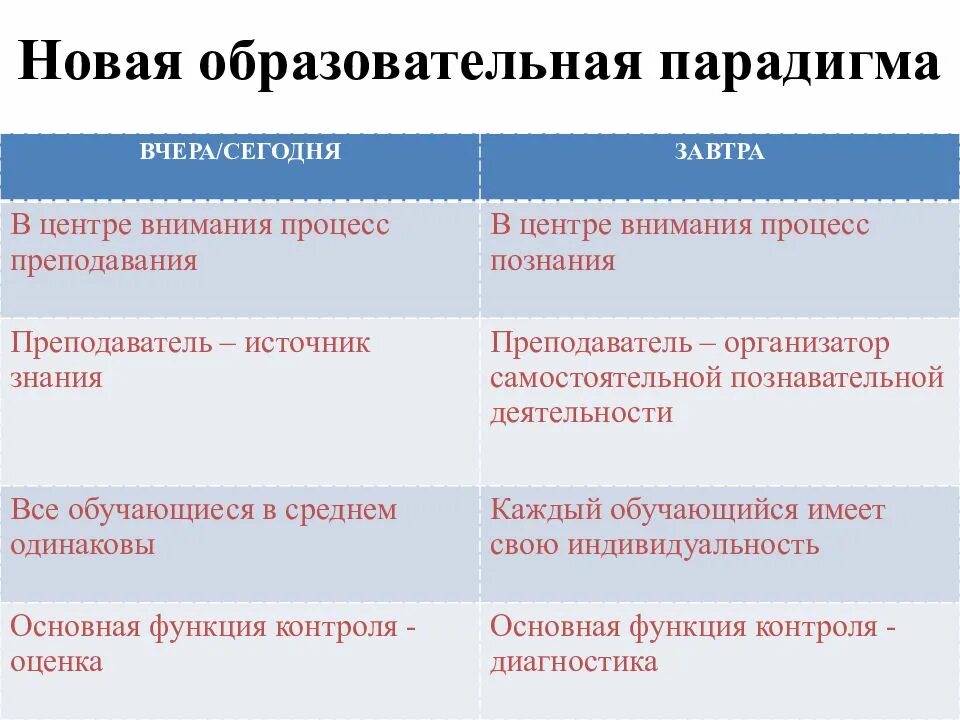 Новая образовательная парадигма

| ВЧЕРА/СЕГОДНЯ | ЗАВТРА |
|---|---|
| В центре внимания процесс преподавания | В центре внимания процесс познания |
| Преподаватель – источник знания | Преподаватель – организатор самостоятельной познавательной деятельности |
| Все обучающиеся в среднем одинаковы | Каждый обучающийся имеет свою индивидуальность |
| Основная функция контроля - оценка | Основная функция контроля - диагностика |